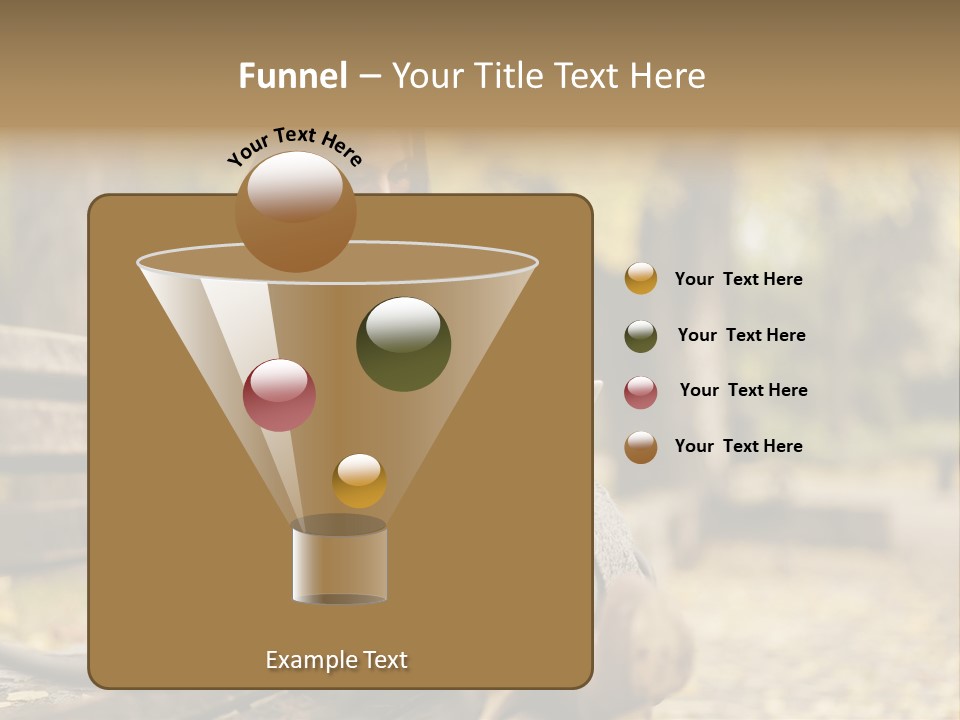 Funnel – Your Title Text Here

Your Text Here

Example Text

Your Text Here

Your Text Here

Your Text Here

Your Text Here